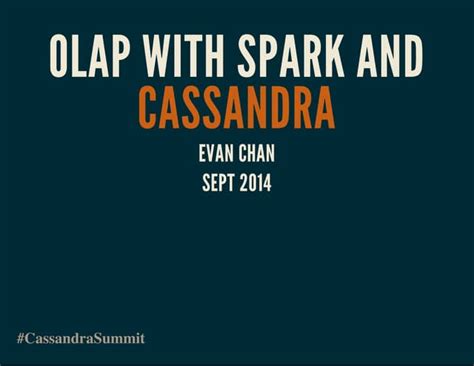 OLAP WITH SPARK AND CASSANDRA

EVAN CHAN

SEPT 2014

#CassandraSummit